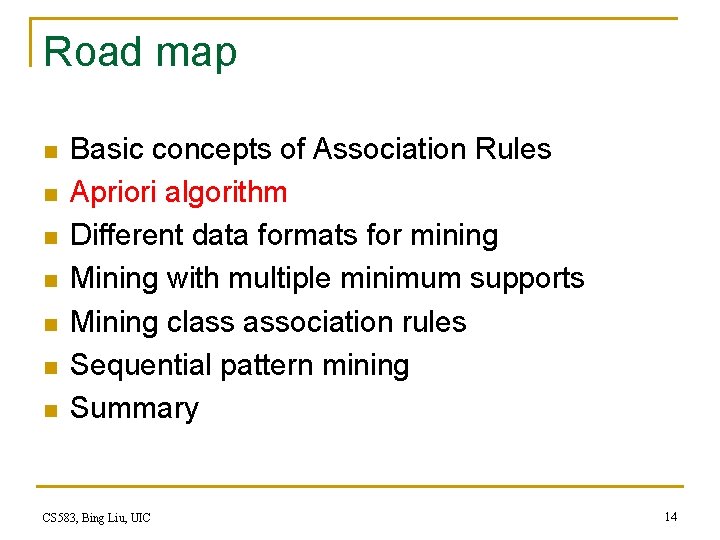 Road map

- Basic concepts of Association Rules
- Apriori algorithm
- Different data formats for mining
- Mining with multiple minimum supports
- Mining class association rules
- Sequential pattern mining
- Summary

CS583, Bing Liu, UIC

14